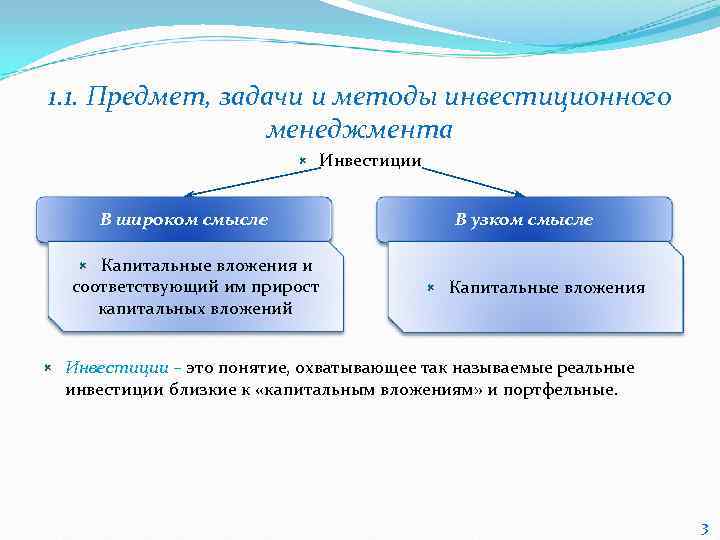 1.1. Предмет, задачи и методы инвестиционного менеджмента

Инвестиции

В широком смысле

Капитальные вложения и соответствующий им прирост капитальных вложений

В узком смысле

Капитальные вложения

Инвестиции – это понятие, охватывающее так называемые реальные инвестиции близкие к «капитальным вложениям» и портфельные.

3